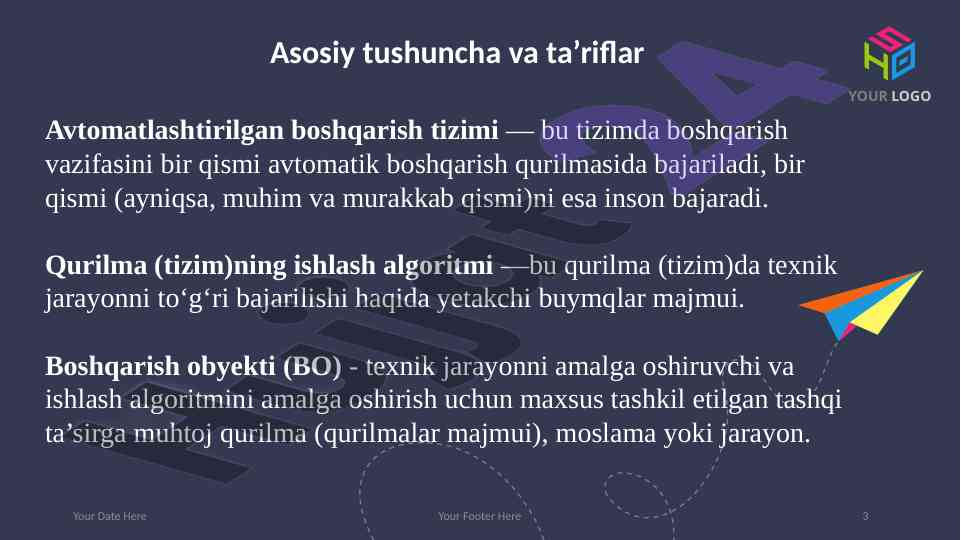 Asosiy tushuncha va ta’riflar

YOUR LOGO

**Avtomatlashtirilgan boshqarish tizimi** — bu tizimda boshqarish vazifasini bir qismi avtomatik boshqarish qurilmasida bajariladi, bir qismi (ayniqsa, muhim va murakkab qismi)ni esa inson bajaradi.

**Qurilma (tizim)ning ishlash algoritmi** —bu qurilma (tizim)da texnik jarayonni to‘g‘ri bajarilishi haqida yetakchi buymqlar majmui.

**Boshqarish obyekti (BO)** - texnik jarayonni amalga oshiruvchi va ishlash algoritmini amalga oshirish uchun maxsus tashkil etilgan tashqi ta’sirga muhtoj qurilma (qurilmalar majmui), moslama yoki jarayon.

Your Date Here Your Footer Here 3